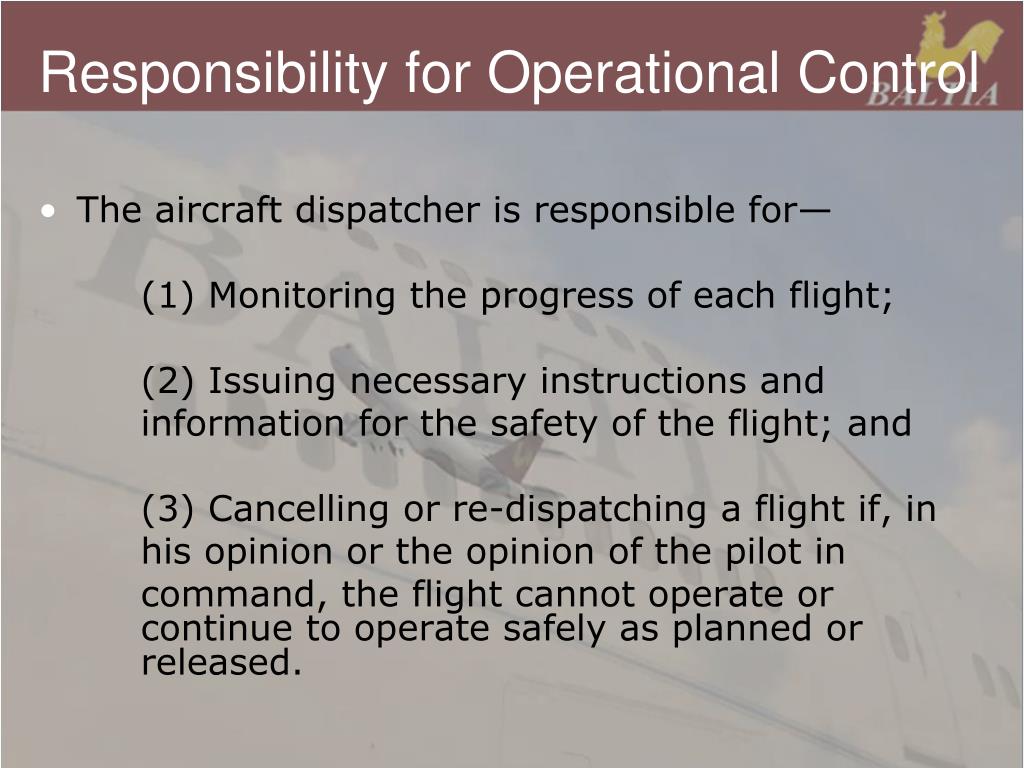 Responsibility for Operational Control

BALTIA

• The aircraft dispatcher is responsible for—

(1) Monitoring the progress of each flight;

(2) Issuing necessary instructions and information for the safety of the flight; and

(3) Cancelling or re-dispatching a flight if, in his opinion or the opinion of the pilot in command, the flight cannot operate or continue to operate safely as planned or released.